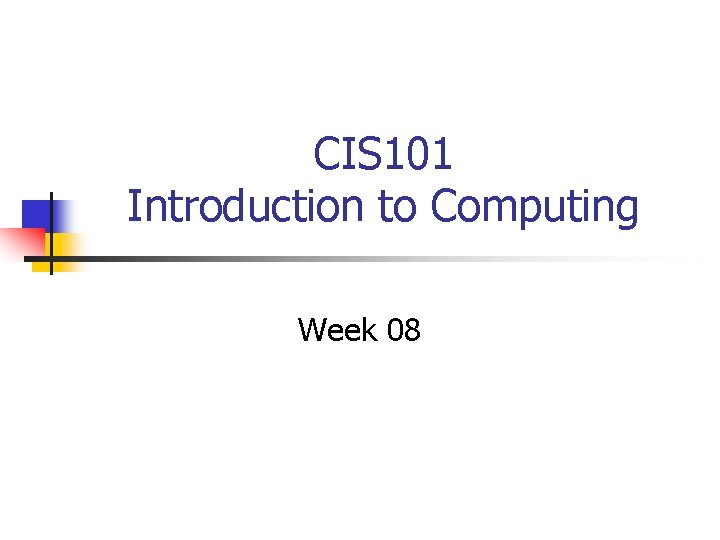 CIS101
Introduction to Computing

Week 08